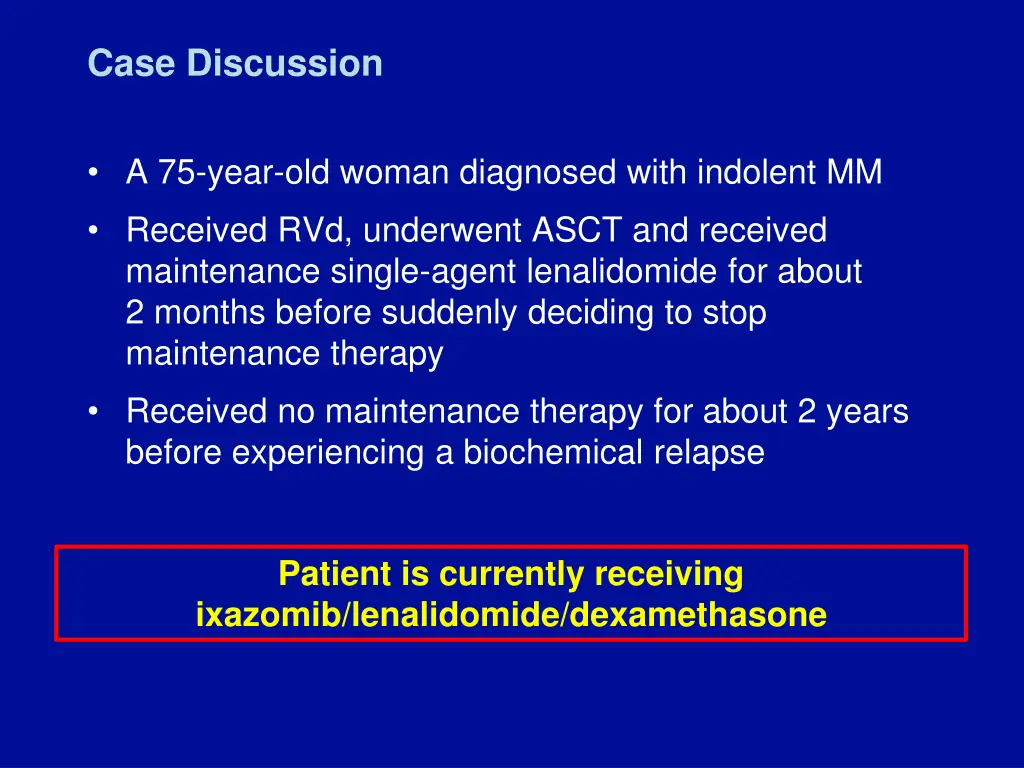 Case Discussion

• A 75-year-old woman diagnosed with indolent MM

• Received RVd, underwent ASCT and received maintenance single-agent lenalidomide for about 2 months before suddenly deciding to stop maintenance therapy

• Received no maintenance therapy for about 2 years before experiencing a biochemical relapse

Patient is currently receiving ixazomib/lenalidomide/dexamethasone